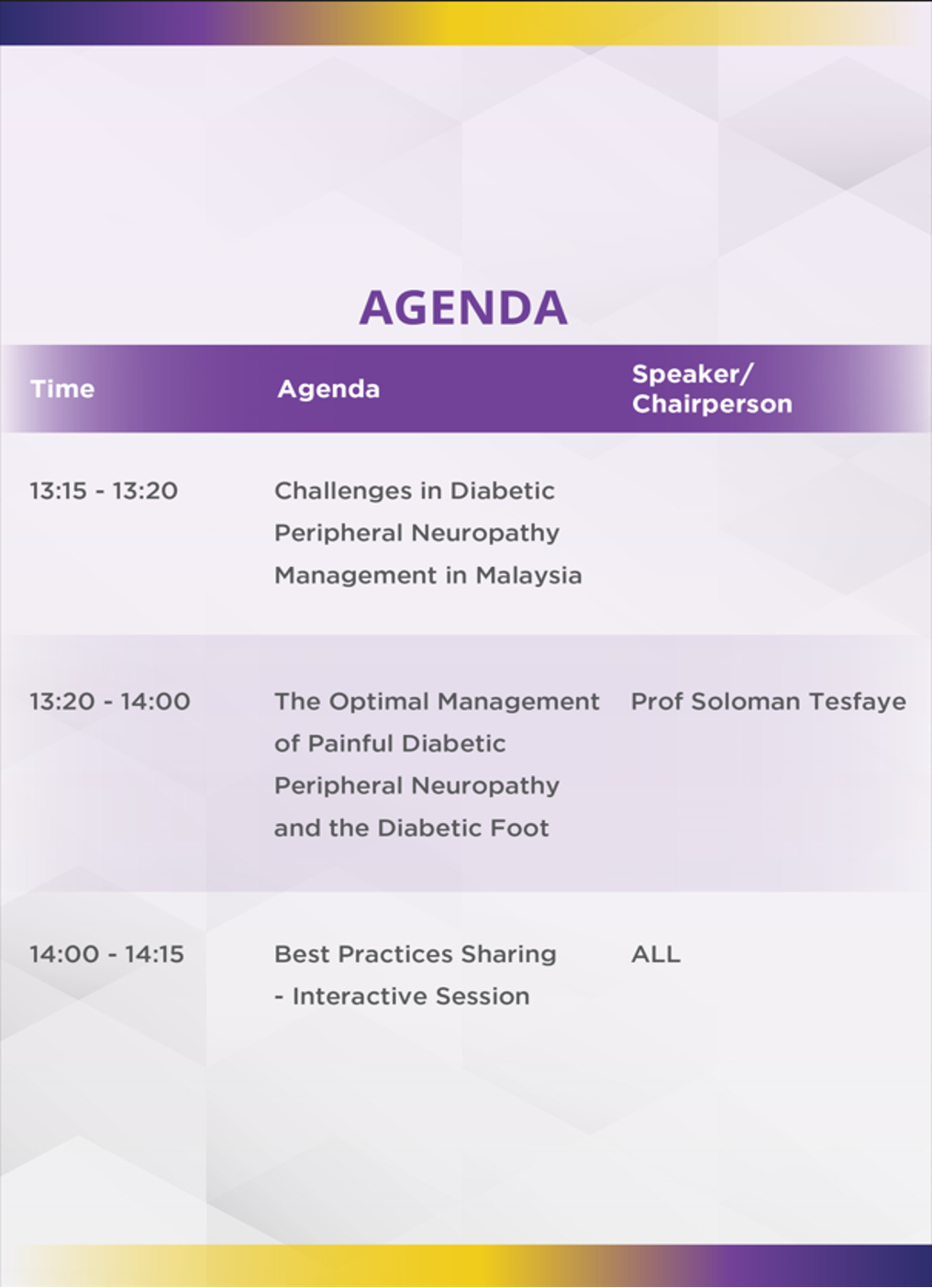 AGENDA

| Time | Agenda | Speaker/ Chairperson |
|---|---|---|
| 13:15 - 13:20 | Challenges in Diabetic Peripheral Neuropathy Management in Malaysia | |
| 13:20 - 14:00 | The Optimal Management of Painful Diabetic Peripheral Neuropathy and the Diabetic Foot | Prof Soloman Tesfaye |
| 14:00 - 14:15 | Best Practices Sharing - Interactive Session | ALL |